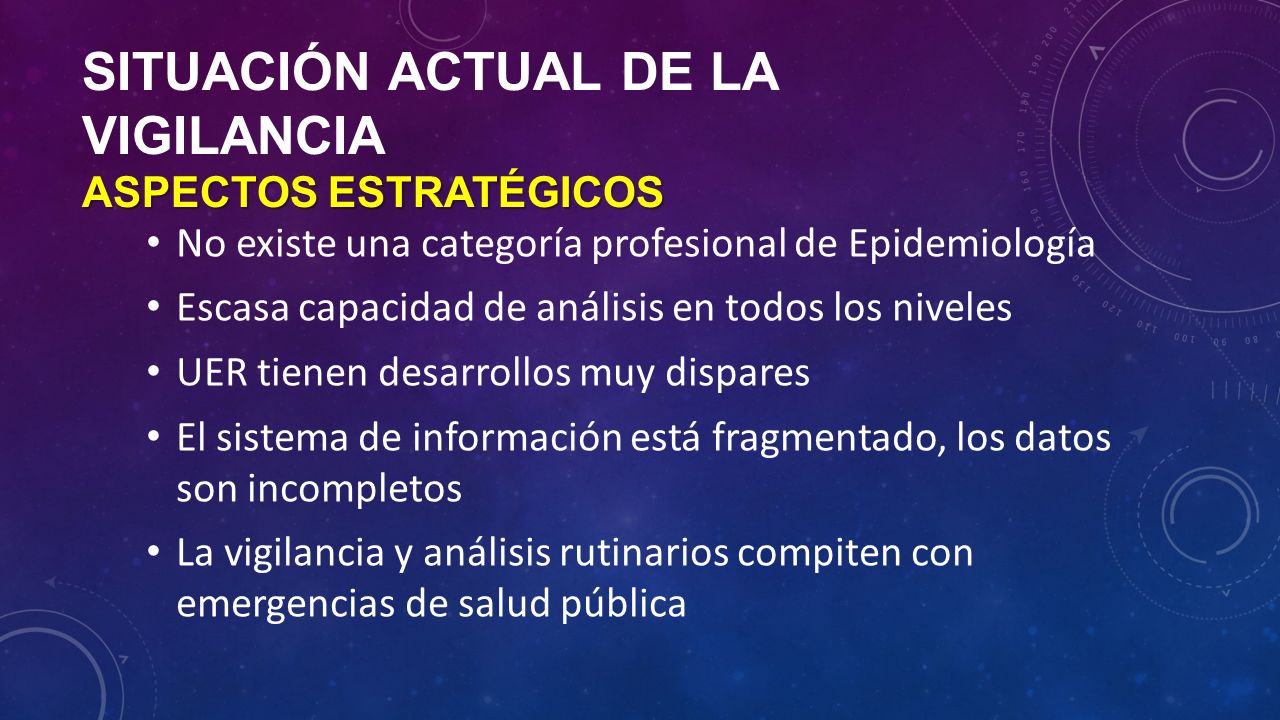 SITUACIÓN ACTUAL DE LA VIGILANCIA
ASPECTOS ESTRATÉGICOS

• No existe una categoría profesional de Epidemiología
• Escasa capacidad de análisis en todos los niveles
• UER tienen desarrollos muy dispares
• El sistema de información está fragmentado, los datos son incompletos
• La vigilancia y análisis rutinarios compiten con emergencias de salud pública